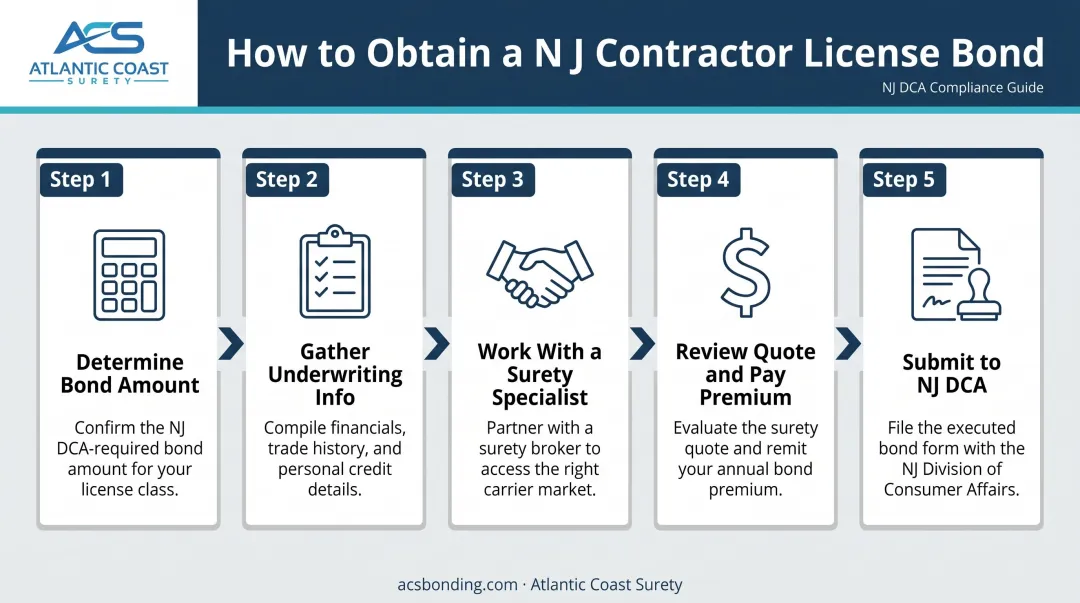 ACS
ATLANTIC COAST
SURETY

How to Obtain a N J Contractor License Bond

NJ DCA Compliance Guide

Step 1

Determine Bond Amount

Confirm the NJ DCA-required bond amount for your license class.

Step 2

Gather Underwriting Info

Compile financials, trade history, and personal credit details.

Step 3

Work With a Surety Specialist

Partner with a surety broker to access the right carrier market.

Step 4

Review Quote and Pay Premium

Evaluate the surety quote and remit your annual bond premium.

Step 5

Submit to NJ DCA

File the executed bond form with the NJ Division of Consumer Affairs.

acsbonding.com · Atlantic Coast Surety